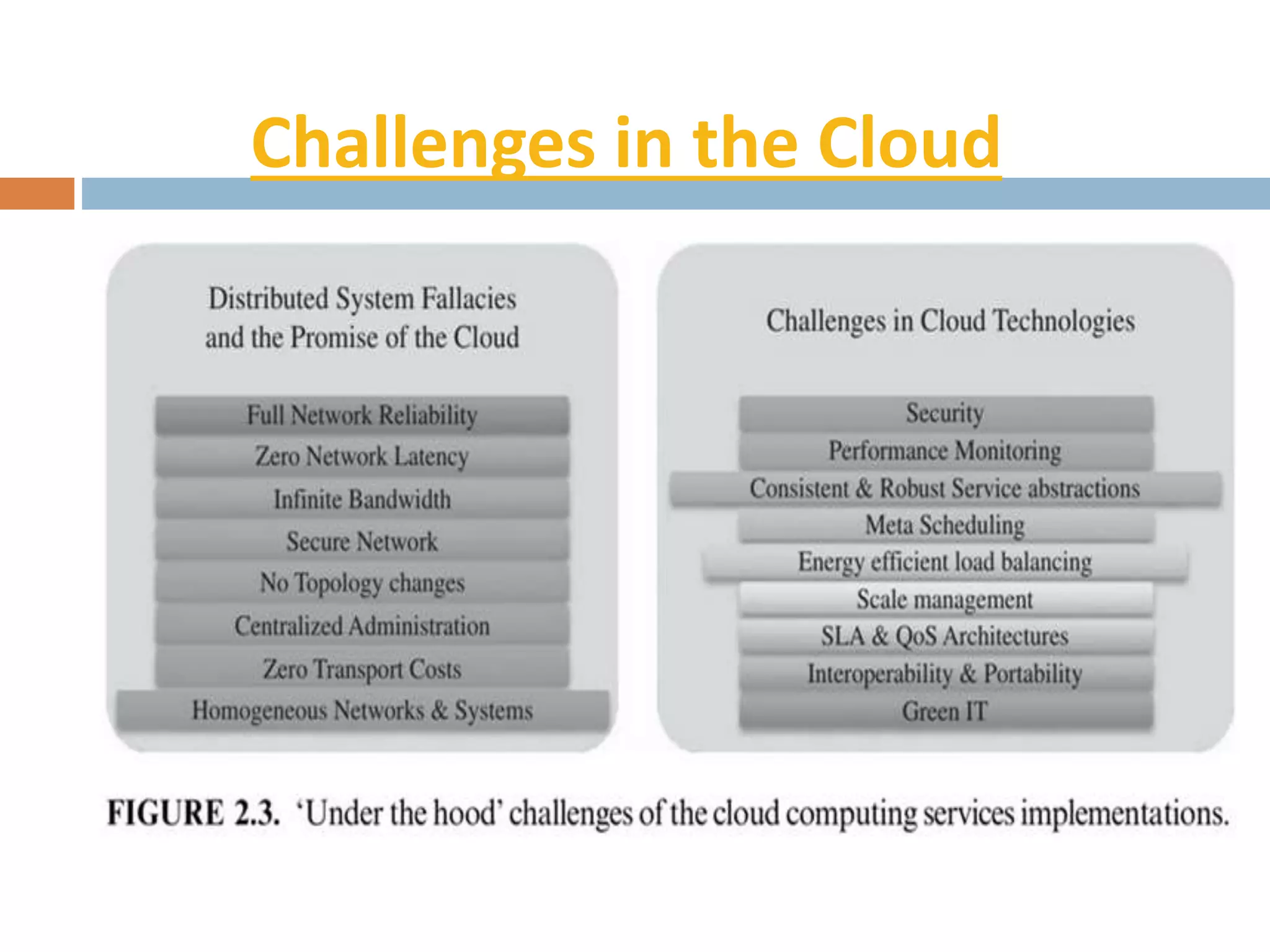 Challenges in the Cloud

Distributed System Fallacies and the Promise of the Cloud

Full Network Reliability
Zero Network Latency
Infinite Bandwidth
Secure Network
No Topology changes
Centralized Administration
Zero Transport Costs
Homogeneous Networks & Systems

Challenges in Cloud Technologies

Security
Performance Monitoring
Consistent & Robust Service abstractions
Meta Scheduling
Energy efficient load balancing
Scale management
SLA & QoS Architectures
Interoperability & Portability
Green IT

FIGURE 2.3. 'Under the hood' challenges of the cloud computing services implementations.